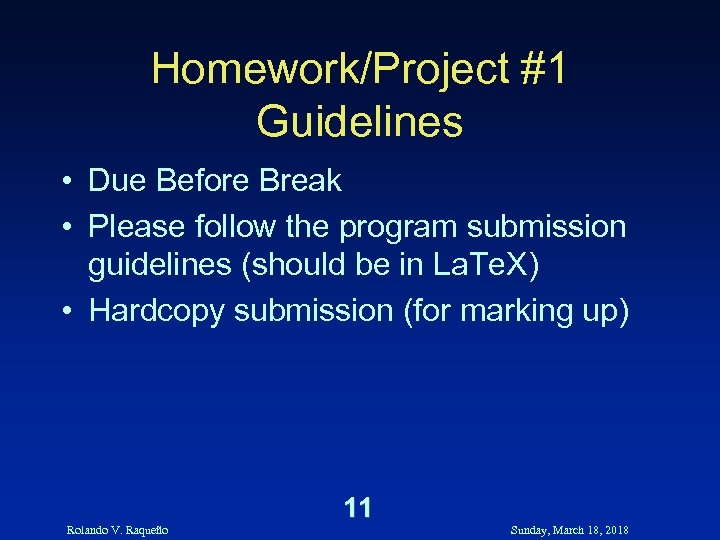 Homework/Project #1 Guidelines

• Due Before Break
• Please follow the program submission guidelines (should be in LaTeX)
• Hardcopy submission (for marking up)

11

Rolando V. Raqueño

Sunday, March 18, 2018